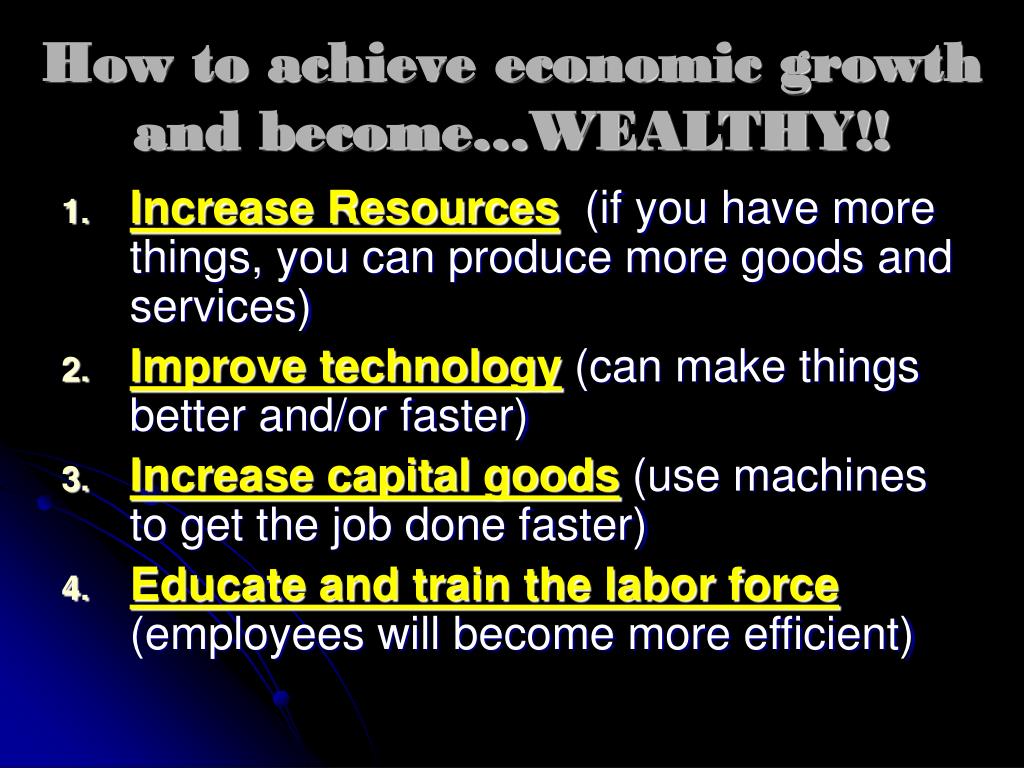 How to achieve economic growth and become…WEALTHY!!

1. Increase Resources (if you have more things, you can produce more goods and services)
2. Improve technology (can make things better and/or faster)
3. Increase capital goods (use machines to get the job done faster)
4. Educate and train the labor force (employees will become more efficient)